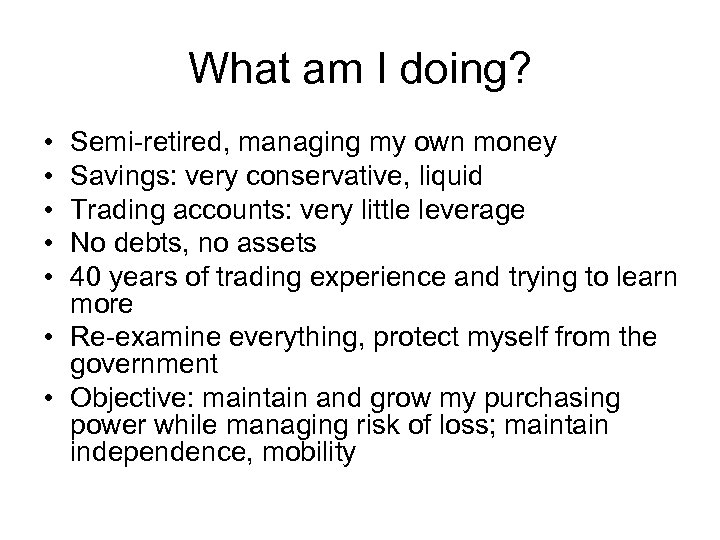 What am I doing?

• Semi-retired, managing my own money
• Savings: very conservative, liquid
• Trading accounts: very little leverage
• No debts, no assets
• 40 years of trading experience and trying to learn more
• Re-examine everything, protect myself from the government
• Objective: maintain and grow my purchasing power while managing risk of loss; maintain independence, mobility